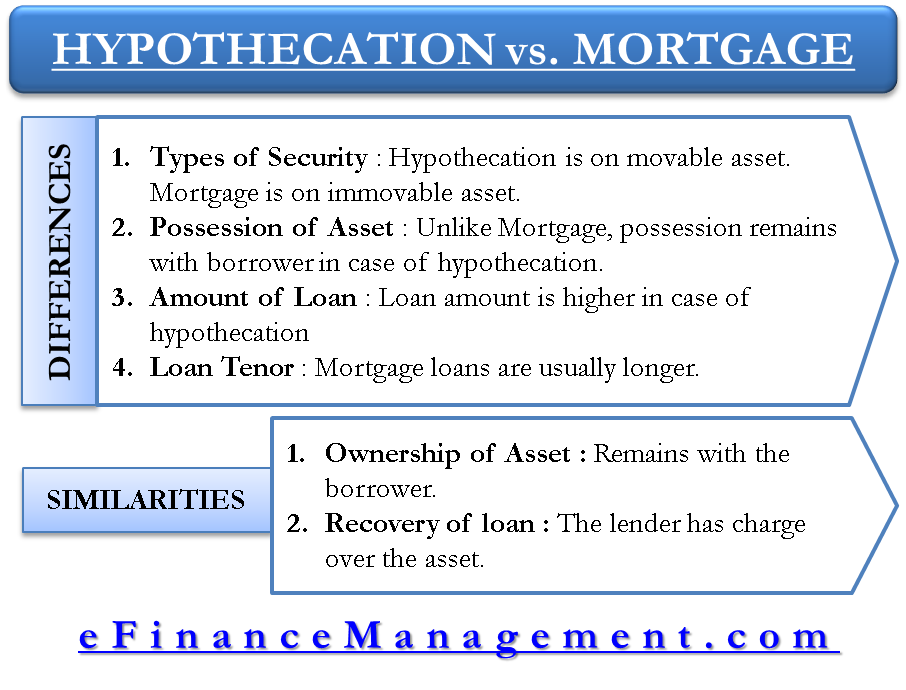 HYPOTHECATION vs. MORTGAGE

DIFFERENCES

1. Types of Security : Hypothecation is on movable asset. Mortgage is on immovable asset.
2. Possession of Asset : Unlike Mortgage, possession remains with borrower in case of hypothecation.
3. Amount of Loan : Loan amount is higher in case of hypothecation
4. Loan Tenor : Mortgage loans are usually longer.

SIMILARITIES

1. Ownership of Asset : Remains with the borrower.
2. Recovery of loan : The lender has charge over the asset.

eFinanceManagement.com